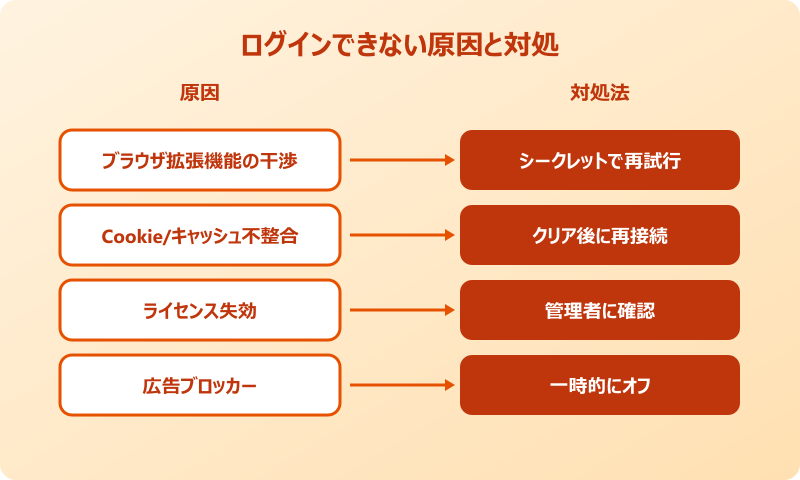 ログインできない原因と対処

原因

対処法

ブラウザ拡張機能の干渉

シークレットで再試行

Cookie/キャッシュ不整合

クリア後に再接続

ライセンス失効

管理者に確認

広告ブロッカー

一時的にオフ